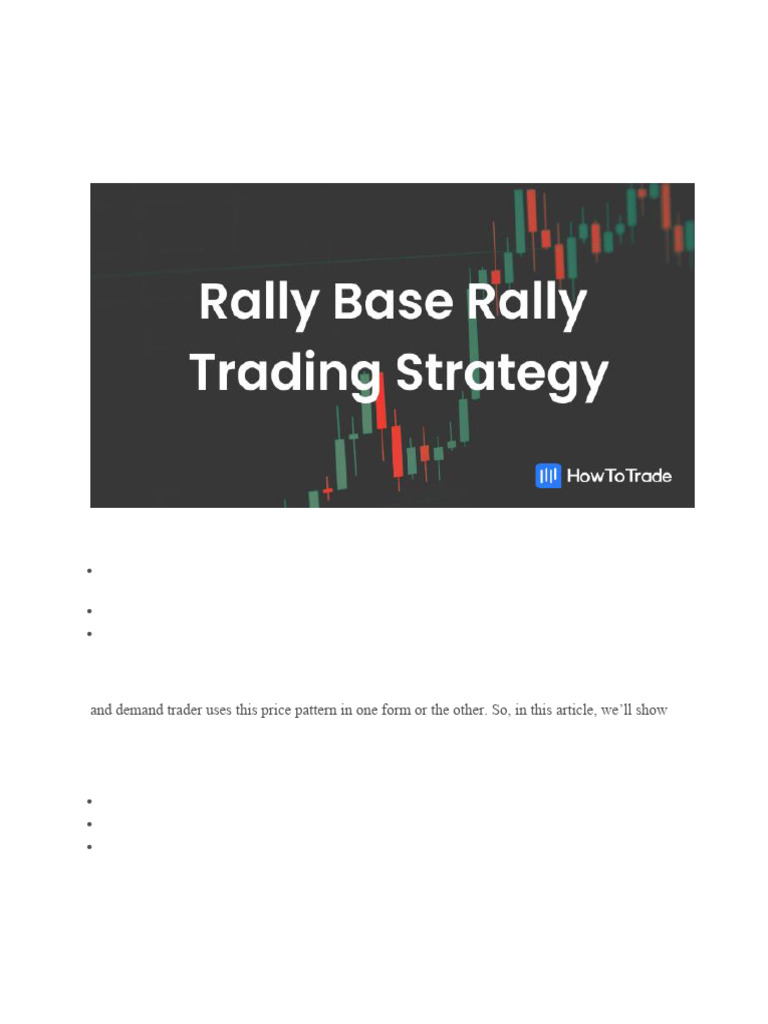 Rally Base Rally Trading Strategy

HowToTrade

and demand trader uses this price pattern in one form or the other. So, in this article, we'll show